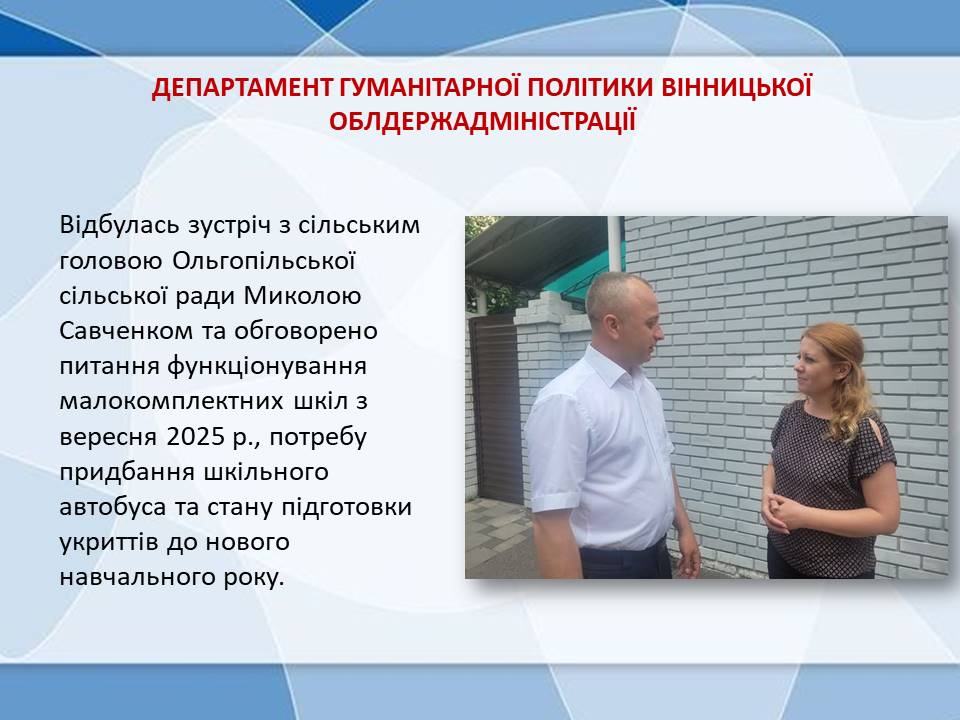 ДЕПАРТАМЕНТ ГУМАНІТАРНОЇ ПОЛІТИКИ ВІННИЦЬКОЇ ОБЛДЕРЖАДМІНІСТРАЦІЇ

Відбулась зустріч з сільським головою Ольгопільської сільської ради Миколою Савченком та обговорено питання функціонування малокомплектних шкіл з вересня 2025 р., потребу придбання шкільного автобуса та стану підготовки укриттів до нового навчального року.